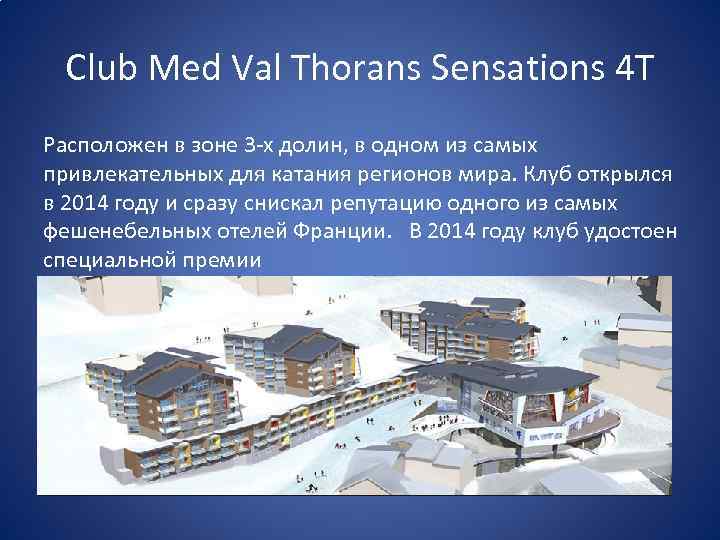 Club Med Val Thorans Sensations 4T

Расположен в зоне 3-х долин, в одном из самых привлекательных для катания регионов мира. Клуб открылся в 2014 году и сразу снискал репутацию одного из самых фешенебельных отелей Франции. В 2014 году клуб удостоен специальной премии